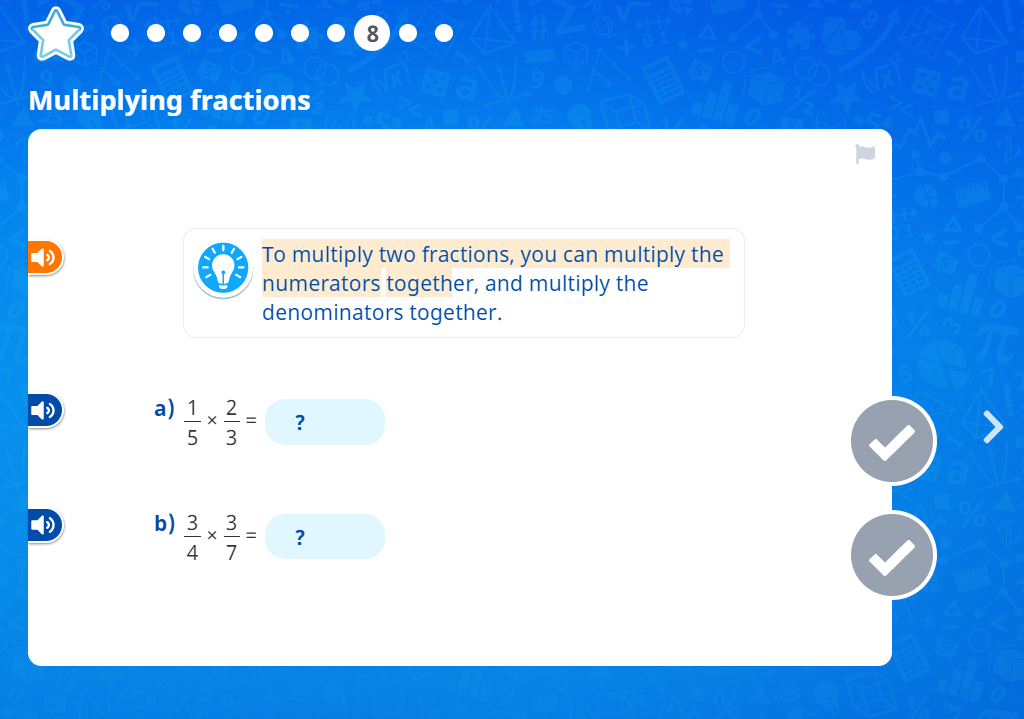 8

Multiplying fractions

To multiply two fractions, you can multiply the numerators together, and multiply the denominators together.

a) $\frac{1}{5} \times \frac{2}{3} =$ ?

b) $\frac{3}{4} \times \frac{3}{7} =$ ?